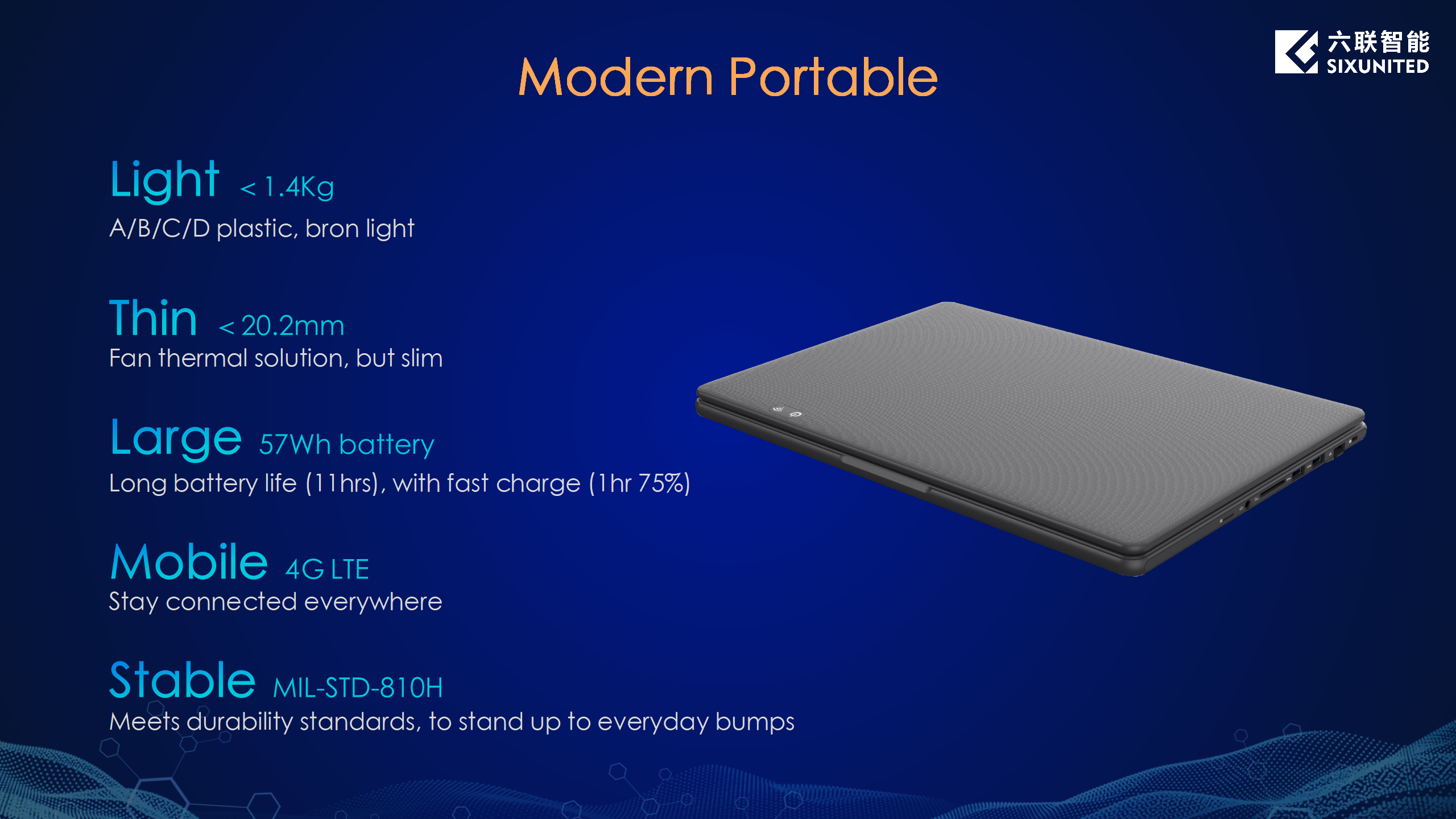 六联智能
SIXUNITED

Modern Portable

Light < 1.4Kg
A/B/C/D plastic, bron light

Thin < 20.2mm
Fan thermal solution, but slim

Large 57Wh battery
Long battery life (11hrs), with fast charge (1hr 75%)

Mobile 4G LTE
Stay connected everywhere

Stable MIL-STD-810H
Meets durability standards, to stand up to everyday bumps